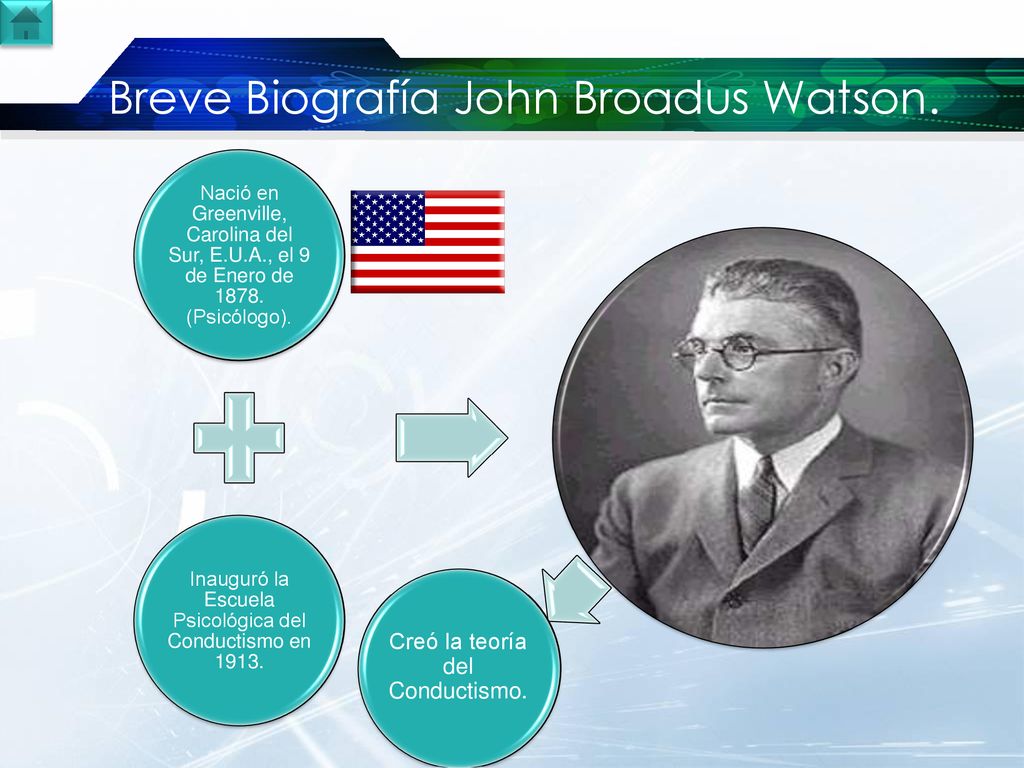 Breve Biografía John Broadus Watson.

Nació en Greenville, Carolina del Sur, E.U.A., el 9 de Enero de 1878. (Psicólogo).

Inauguró la Escuela Psicológica del Conductismo en 1913.

Creó la teoría del Conductismo.